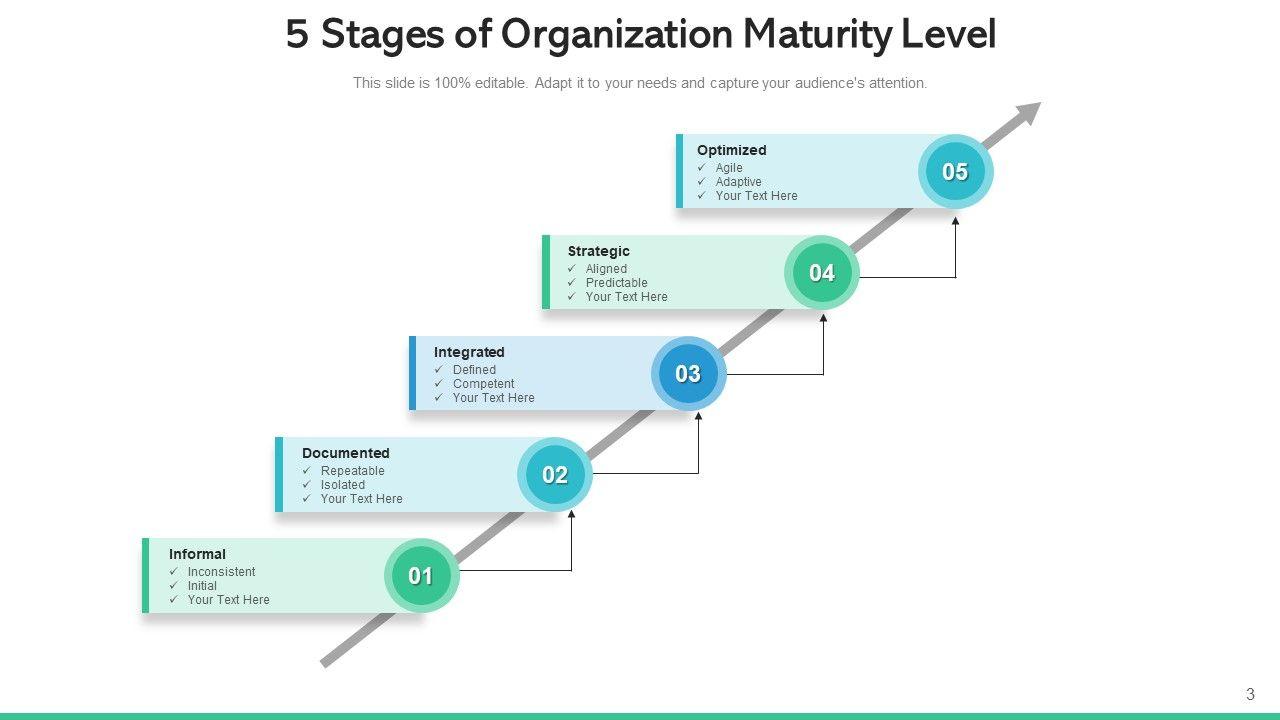 5 Stages of Organization Maturity Level

This slide is 100% editable. Adapt it to your needs and capture your audience's attention.

Optimized
✓ Agile
✓ Adaptive
✓ Your Text Here

05

Strategic
✓ Aligned
✓ Predictable
✓ Your Text Here

04

Integrated
✓ Defined
✓ Competent
✓ Your Text Here

03

Documented
✓ Repeatable
✓ Isolated
✓ Your Text Here

02

Informal
✓ Inconsistent
✓ Initial
✓ Your Text Here

01

3